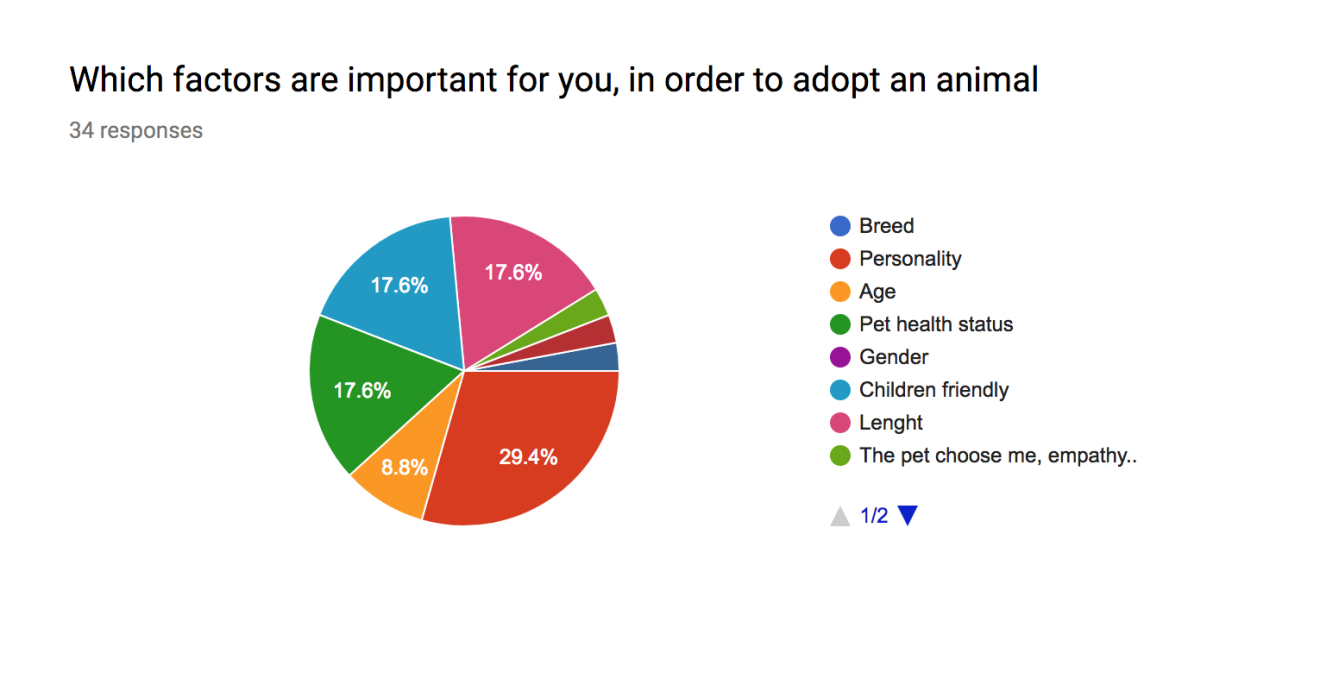 Which factors are important for you, in order to adopt an animal

34 responses

17.6%
17.6%
17.6%
8.8%
29.4%

Breed
Personality
Age
Pet health status
Gender
Children friendly
Lenght
The pet choose me, empathy..

1/2